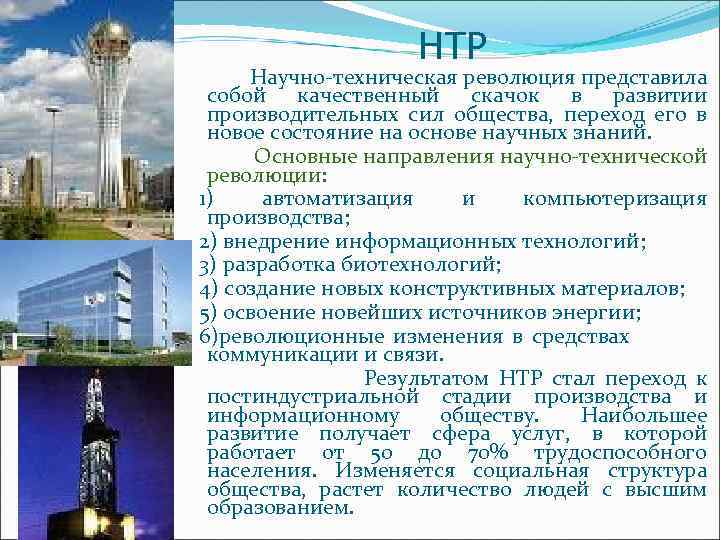 НТР

Научно-техническая революция представила собой качественный скачок в развитии производительных сил общества, переход его в новое состояние на основе научных знаний.

Основные направления научно-технической революции:

1) автоматизация и компьютеризация производства;
2) внедрение информационных технологий;
3) разработка биотехнологий;
4) создание новых конструктивных материалов;
5) освоение новейших источников энергии;
6)революционные изменения в средствах коммуникации и связи.

Результатом НТР стал переход к постиндустриальной стадии производства и информационному обществу. Наибольшее развитие получает сфера услуг, в которой работает от 50 до 70% трудоспособного населения. Изменяется социальная структура общества, растет количество людей с высшим образованием.